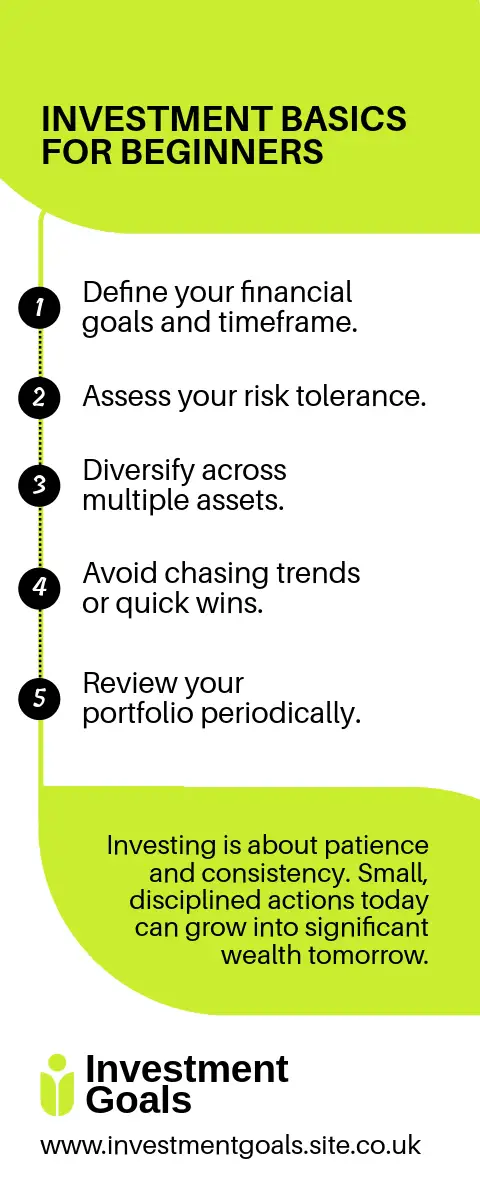 INVESTMENT BASICS FOR BEGINNERS

1 Define your financial goals and timeframe.

2 Assess your risk tolerance.

3 Diversify across multiple assets.

4 Avoid chasing trends or quick wins.

5 Review your portfolio periodically.

Investing is about patience and consistency. Small, disciplined actions today can grow into significant wealth tomorrow.

Investment Goals

www.investmentgoals.site.co.uk